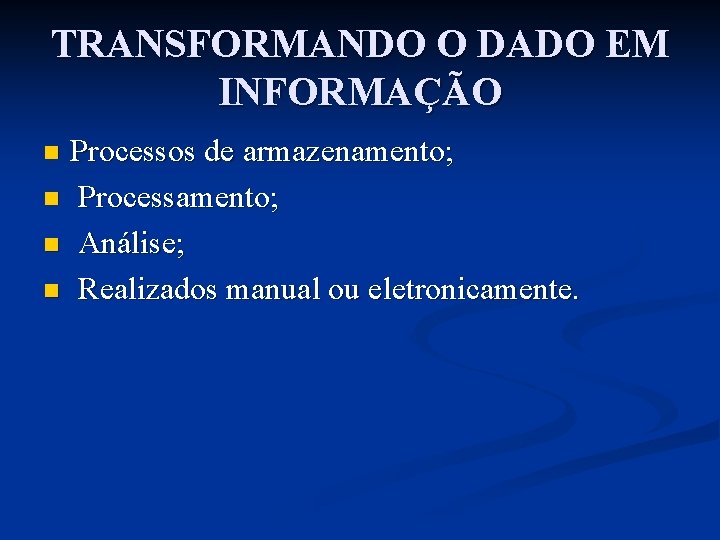 TRANSFORMANDO O DADO EM INFORMAÇÃO

- Processos de armazenamento;
- Processamento;
- Análise;
- Realizados manual ou eletronicamente.